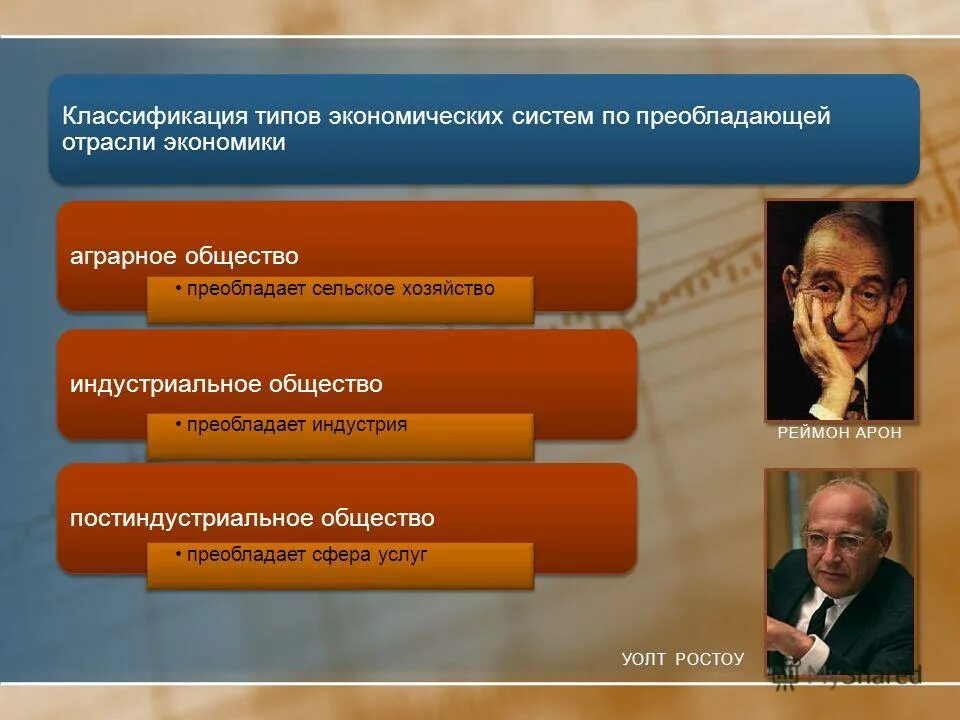 Классификация типов экономических систем по преобладающей отрасли экономики

аграрное общество

• преобладает сельское хозяйство

индустриальное общество

• преобладает индустрия

постиндустриальное общество

• преобладает сфера услуг

РЕЙМОН АРОН

УОЛТ РОСТОУ

MyShared